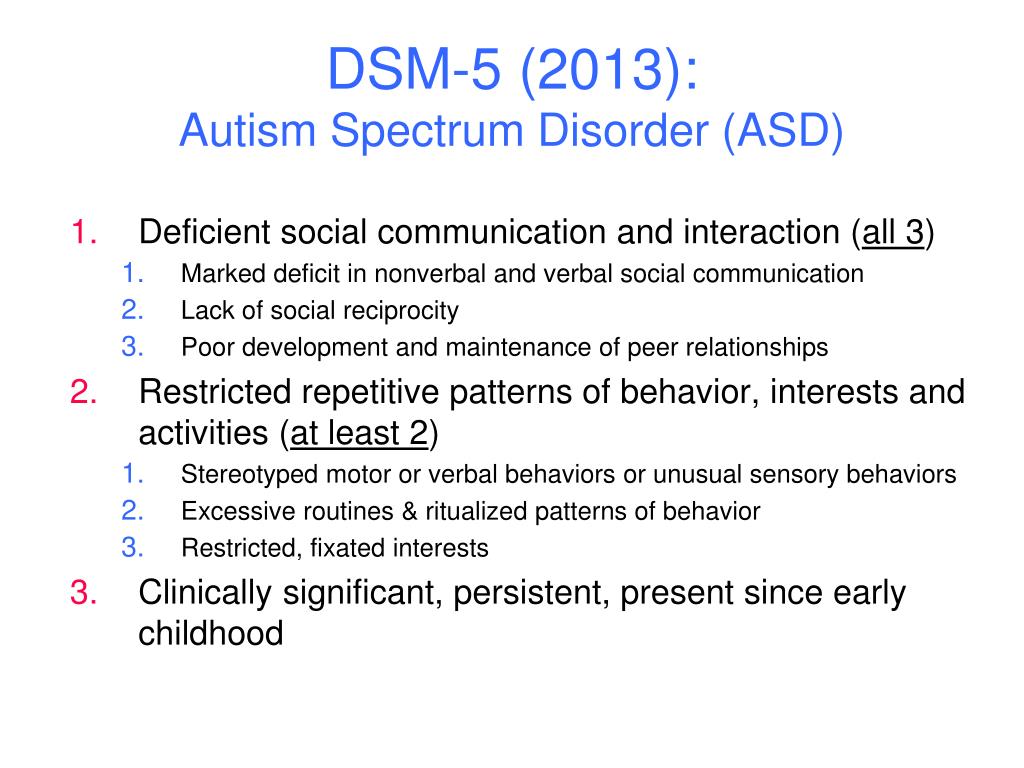 DSM-5 (2013):
Autism Spectrum Disorder (ASD)

1. Deficient social communication and interaction (all 3)
 1. Marked deficit in nonverbal and verbal social communication
 2. Lack of social reciprocity
 3. Poor development and maintenance of peer relationships
2. Restricted repetitive patterns of behavior, interests and activities (at least 2)
 1. Stereotyped motor or verbal behaviors or unusual sensory behaviors
 2. Excessive routines & ritualized patterns of behavior
 3. Restricted, fixated interests
3. Clinically significant, persistent, present since early childhood